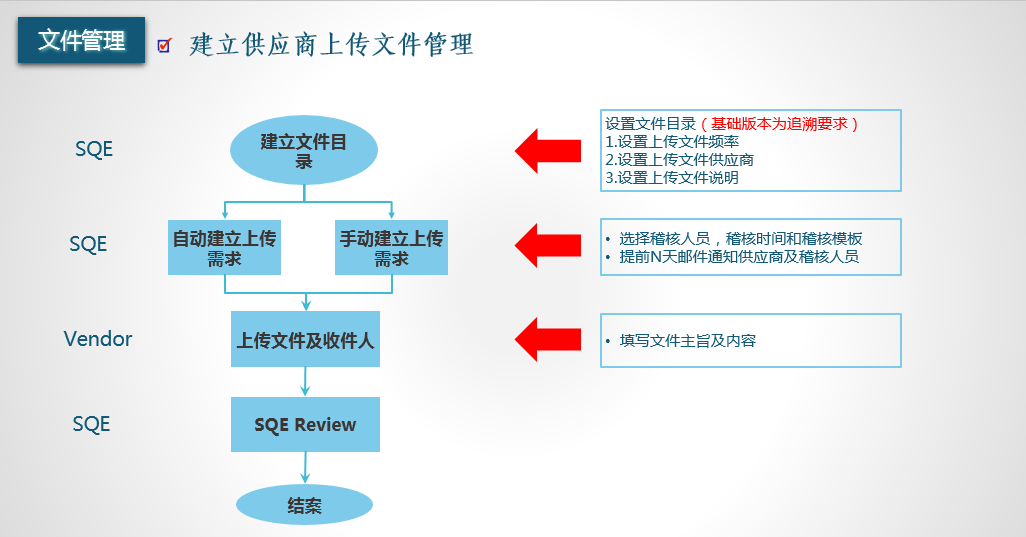 文件管理

建立供应商上传文件管理

SQE

建立文件目录

设置文件目录（基础版本为追溯要求）
1.设置上传文件频率
2.设置上传文件供应商
3.设置上传文件说明

SQE

自动建立上传需求

手动建立上传需求

• 选择稽核人员，稽核时间和稽核模板
• 提前N天邮件通知供应商及稽核人员

Vendor

上传文件及收件人

• 填写文件主旨及内容

SQE

SQE Review

结案